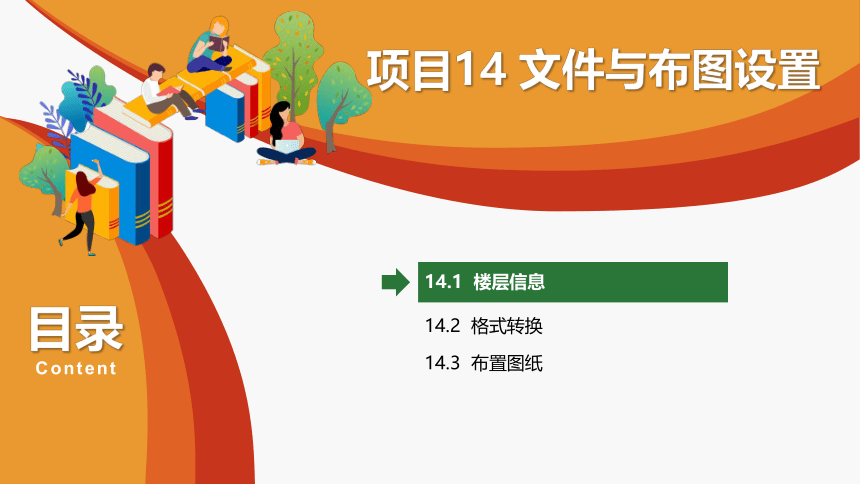 项目14 文件与布图设置

目录
Content

14.1 楼层信息

14.2 格式转换

14.3 布置图纸